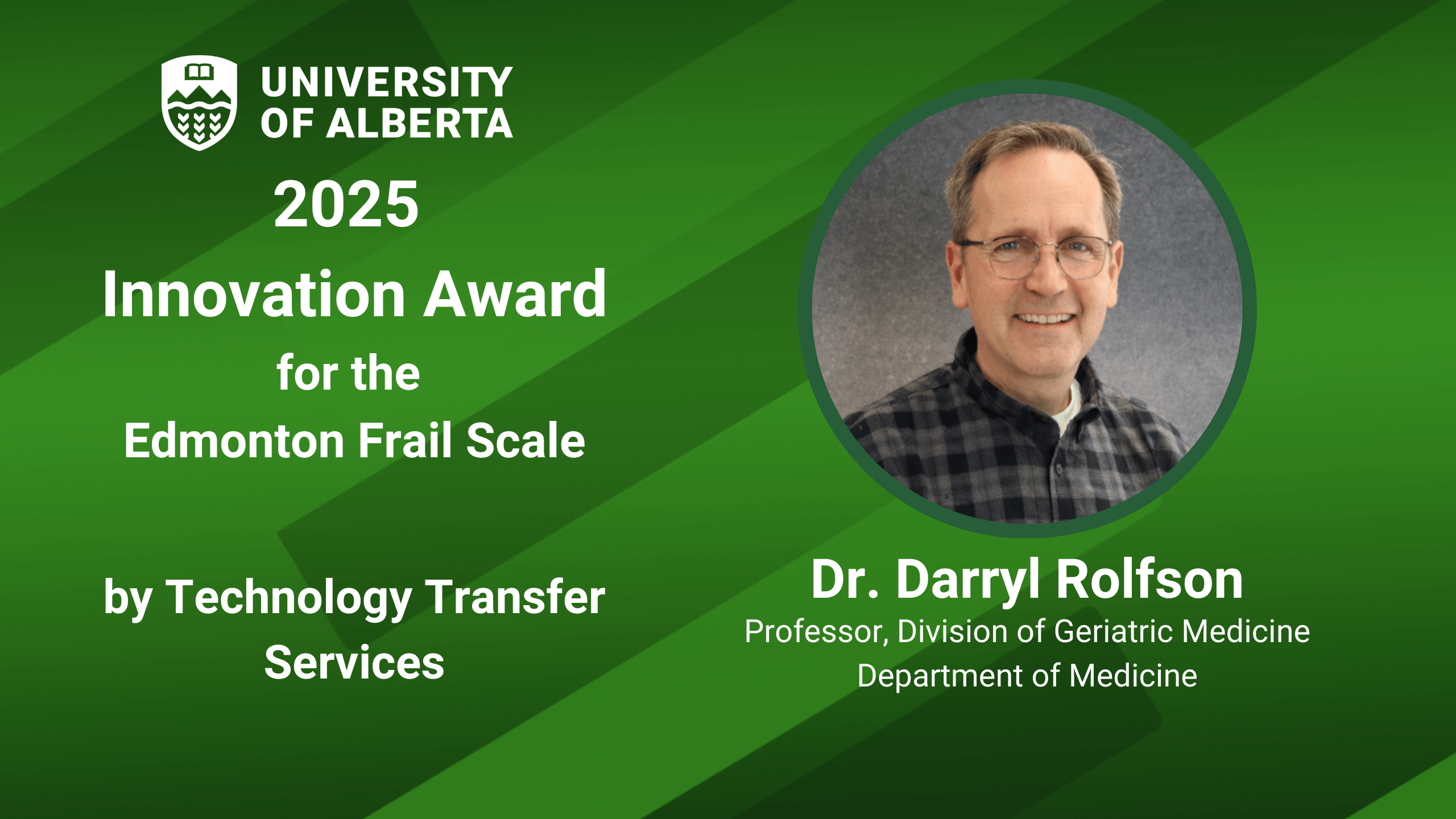 UNIVERSITY OF ALBERTA

2025

Innovation Award

for the

Edmonton Frail Scale

by Technology Transfer Services

Dr. Darryl Rolfson

Professor, Division of Geriatric Medicine

Department of Medicine